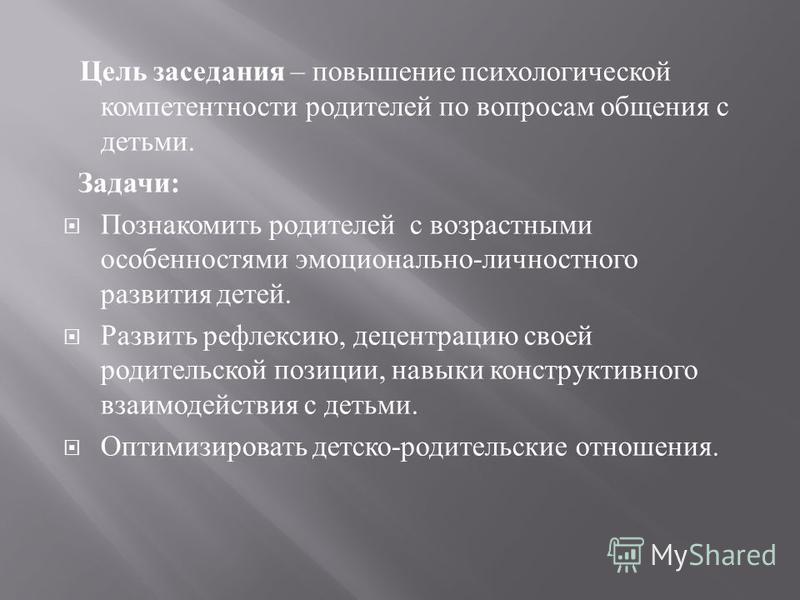 Цель заседания – повышение психологической компетентности родителей по вопросам общения с детьми.

Задачи:

Познакомить родителей с возрастными особенностями эмоционально-личностного развития детей.

Развить рефлексию, децентрацию своей родительской позиции, навыки конструктивного взаимодействия с детьми.

Оптимизировать детско-родительские отношения.

MyShared